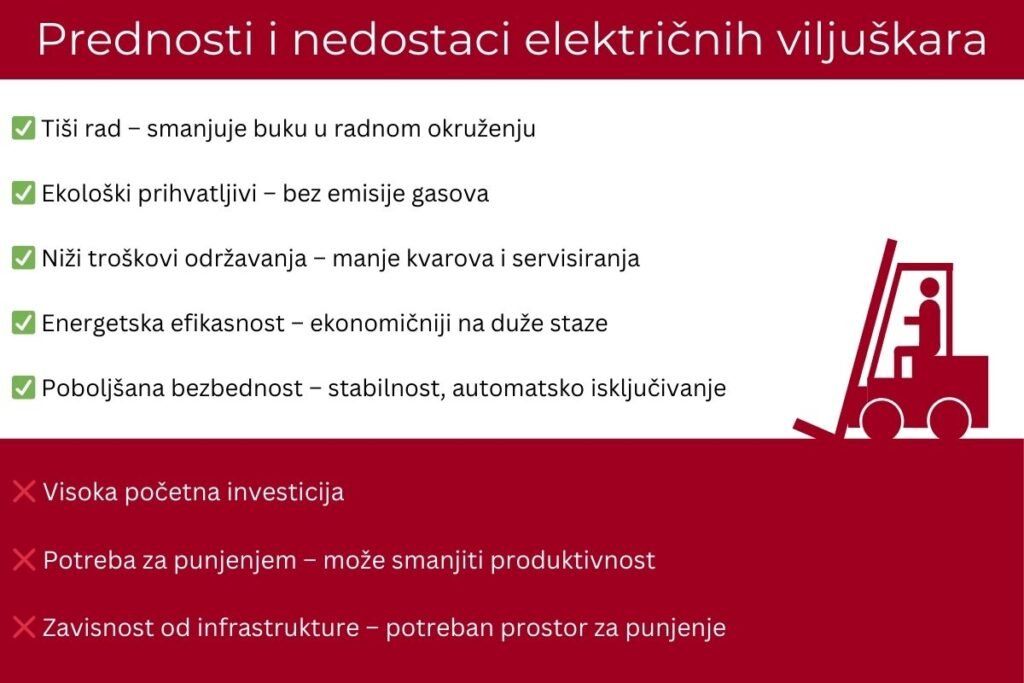 Prednosti i nedostaci električnih viljuškara

✅ Tiši rad – smanjuje buku u radnom okruženju

✅ Ekološki prihvatljivi – bez emisije gasova

✅ Niži troškovi održavanja – manje kvarova i servisiranja

✅ Energetska efikasnost – ekonomičniji na duže staze

✅ Poboljšana bezbednost – stabilnost, automatsko isključivanje

❌ Visoka početna investicija

❌ Potreba za punjenjem – može smanjiti produktivnost

❌ Zavisnost od infrastrukture – potreban prostor za punjenje